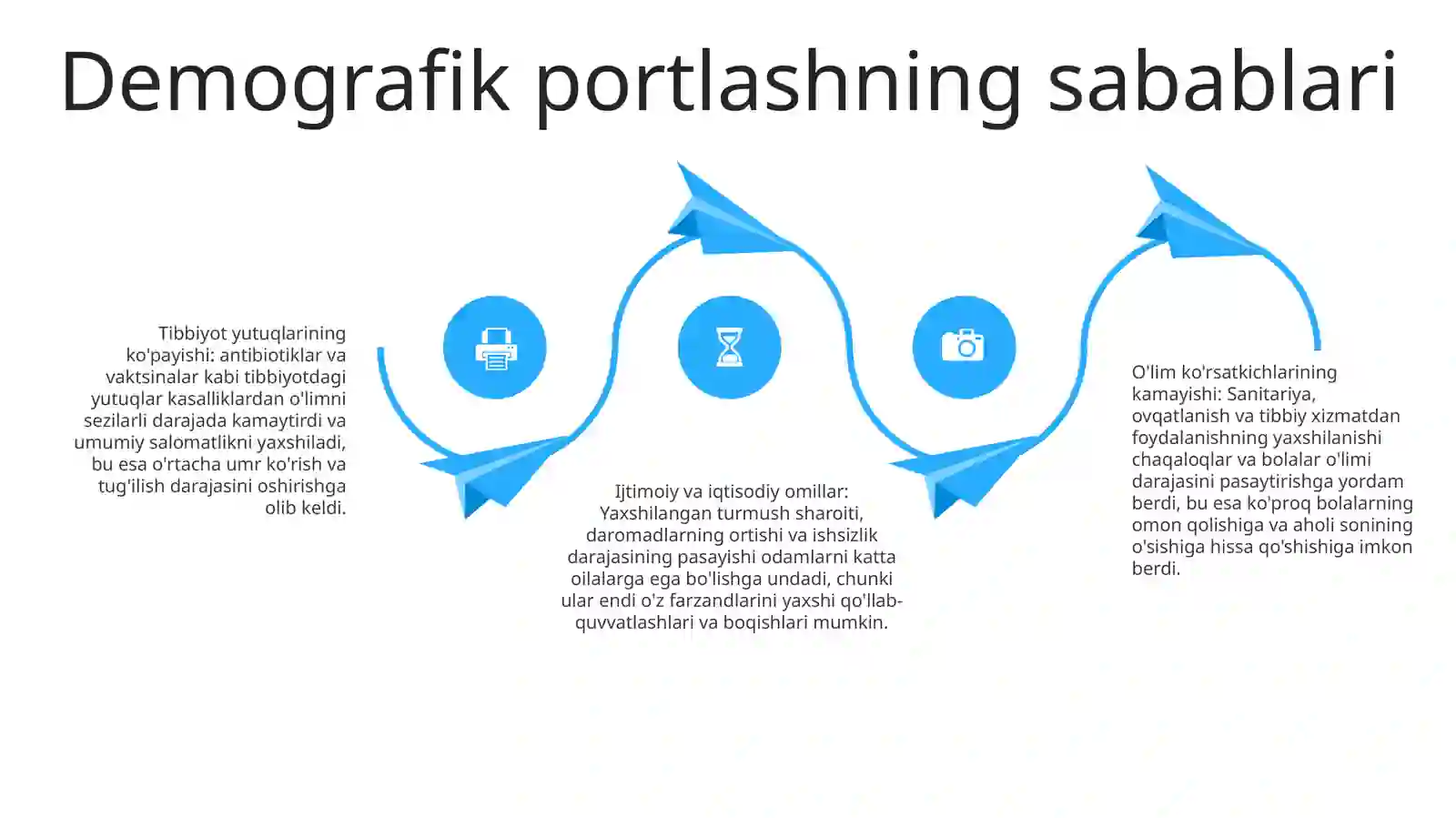 Demografik portlashning sabablari

Tibbiyot yutuqlarining ko'payishi: antibiotiklar va vaktsinalar kabi tibbiyotdagi yutuqlar kasalliklardan o'limni sezilarli darajada kamaytirdi va umumiy salomatlikni yaxshiladi, bu esa o'rtacha umr ko'rish va tug'ilish darajasini oshirishga olib keldi.

Ijtimoiy va iqtisodiy omillar: Yaxshilangan turmush sharoiti, daromadlarning ortishi va ishsizlik darajasining pasayishi odamlarni katta oilalarga ega bo'lishga undadi, chunki ular endi o'z farzandlarini yaxshi qo'llab-quvvatlashlari va boqishlari mumkin.

O'lim ko'rsatkichlarining kamayishi: Sanitariya, ovqatlanish va tibbiy xizmatdan foydalanishning yaxshilanishi chaqaloqlar va bolalar o'limi darajasini pasaytirishga yordam berdi, bu esa ko'proq bolalarning omon qolishiga va aholi sonining o'sishiga hissa qo'shishiga imkon berdi.